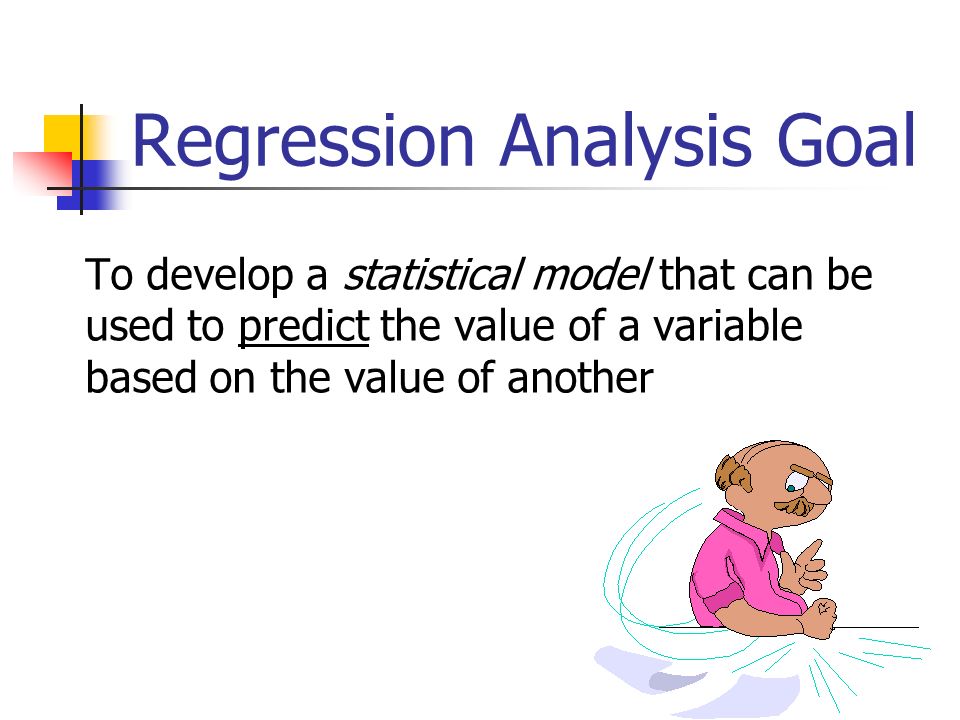 Regression Analysis Goal

To develop a statistical model that can be used to predict the value of a variable based on the value of another